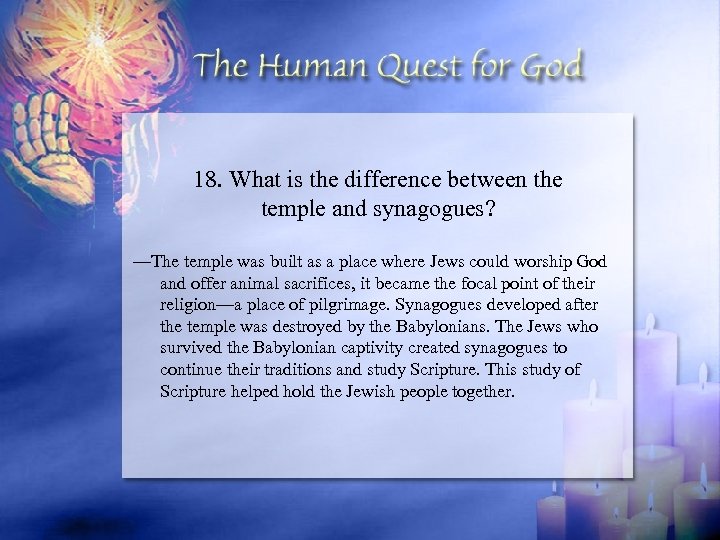 The Human Quest for God

18. What is the difference between the temple and synagogues?

—The temple was built as a place where Jews could worship God and offer animal sacrifices, it became the focal point of their religion—a place of pilgrimage. Synagogues developed after the temple was destroyed by the Babylonians. The Jews who survived the Babylonian captivity created synagogues to continue their traditions and study Scripture. This study of Scripture helped hold the Jewish people together.